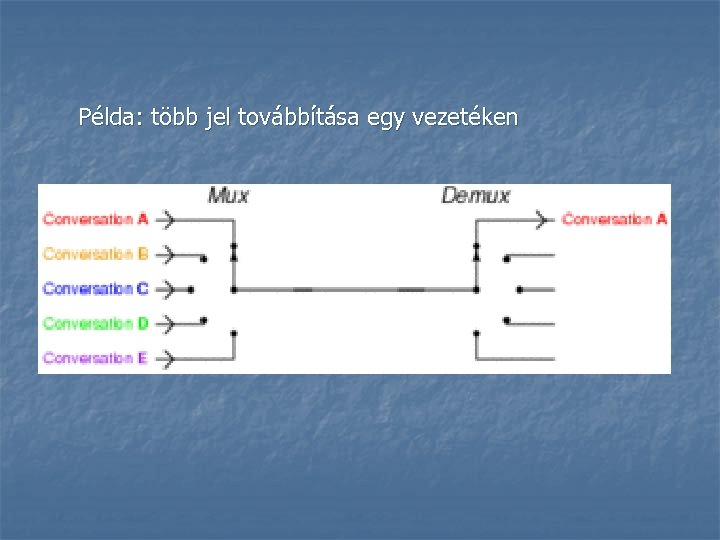 Példa: több jel továbbítása egy vezetéken

Mux

Demux

Conversation A

Conversation B

Conversation C

Conversation D

Conversation E

Conversation A